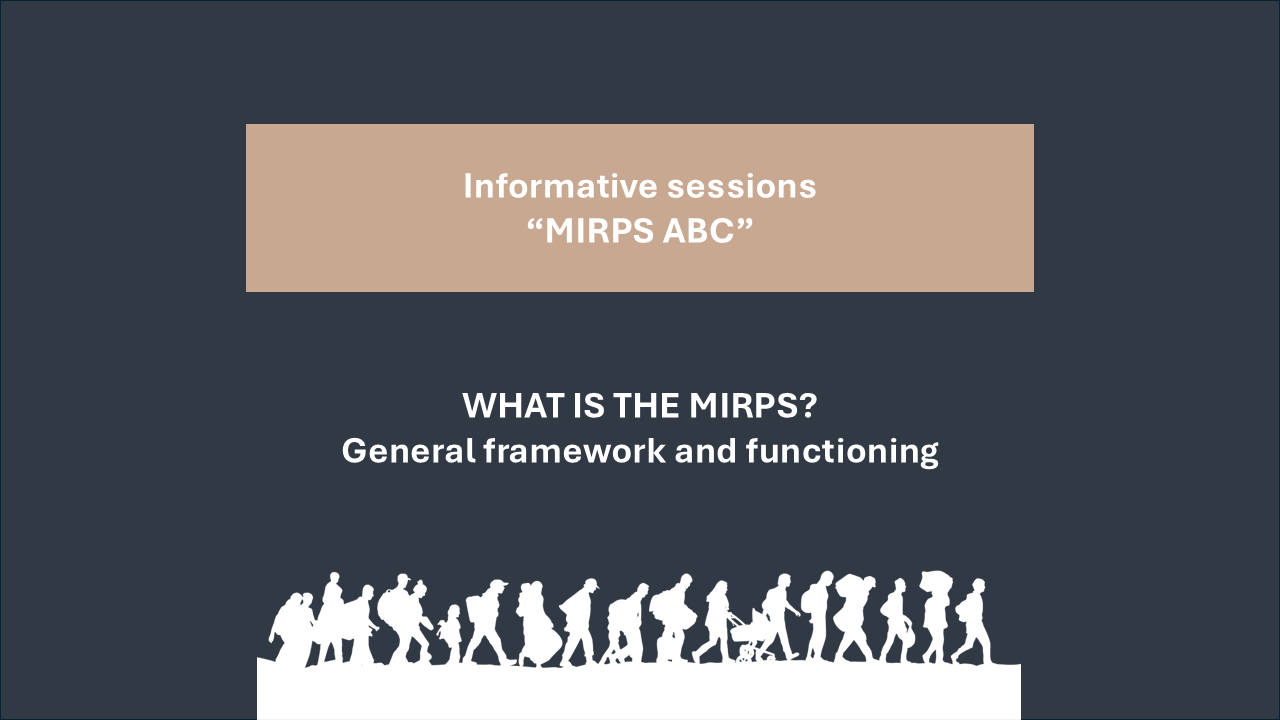 Informative sessions
“MIRPS ABC”

WHAT IS THE MIRPS?
General framework and functioning